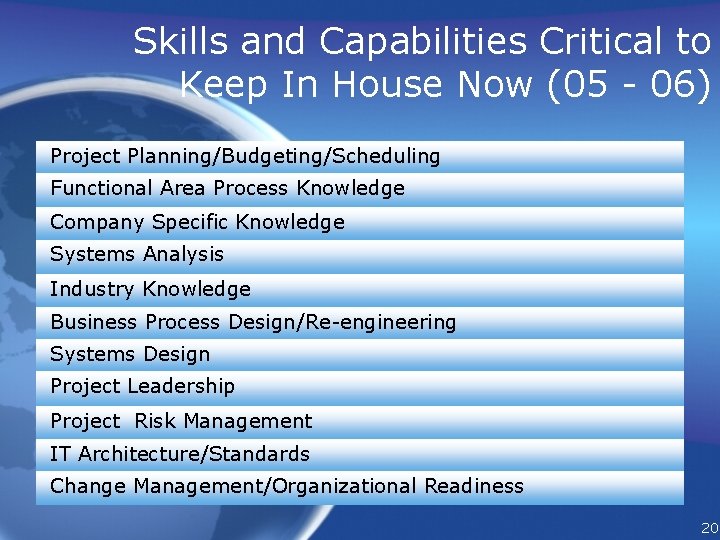 Skills and Capabilities Critical to Keep In House Now (05 - 06)

Project Planning/Budgeting/Scheduling

Functional Area Process Knowledge

Company Specific Knowledge

Systems Analysis

Industry Knowledge

Business Process Design/Re-engineering

Systems Design

Project Leadership

Project Risk Management

IT Architecture/Standards

Change Management/Organizational Readiness

20